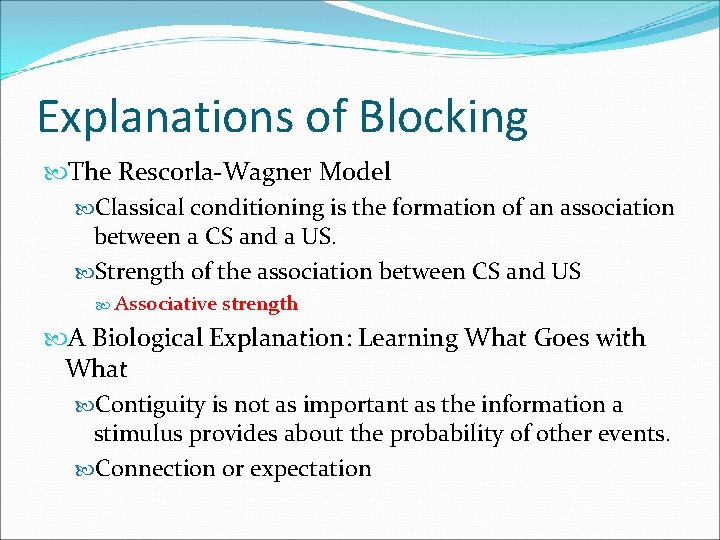 Explanations of Blocking

The Rescorla-Wagner Model

Classical conditioning is the formation of an association between a CS and a US.

Strength of the association between CS and US

Associative strength

A Biological Explanation: Learning What Goes with What

Contiguity is not as important as the information a stimulus provides about the probability of other events.

Connection or expectation